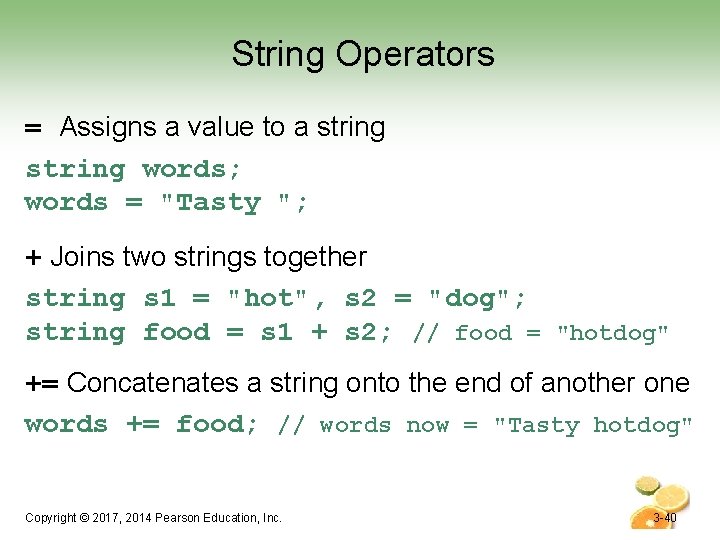 String Operators

= Assigns a value to a string

string words;
words = "Tasty ";

+ Joins two strings together

string s1 = "hot", s2 = "dog";
string food = s1 + s2; // food = "hotdog"

+= Concatenates a string onto the end of another one

words += food; // words now = "Tasty hotdog"

Copyright © 2017, 2014 Pearson Education, Inc.

3-40